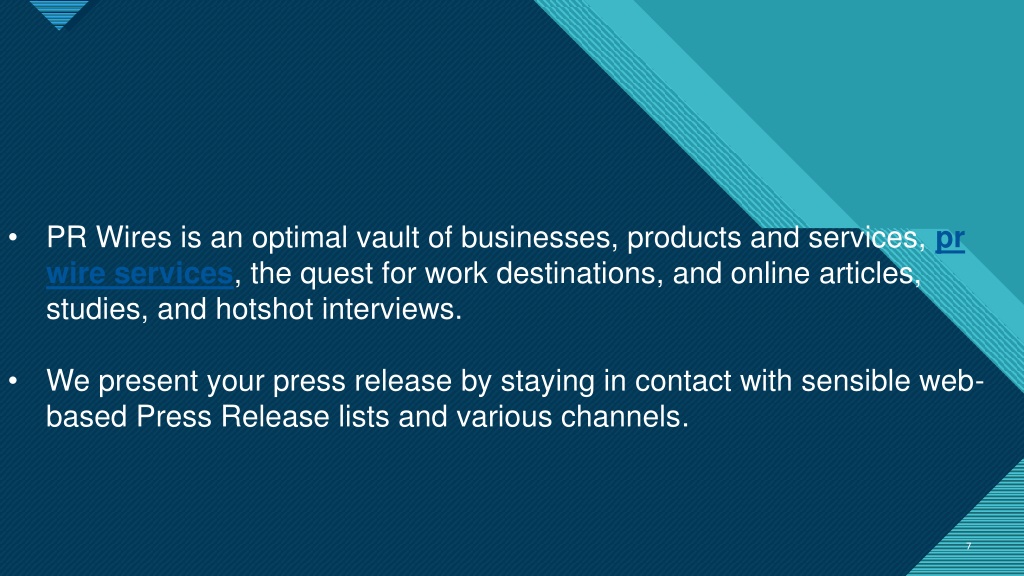 • PR Wires is an optimal vault of businesses, products and services, pr wire services, the quest for work destinations, and online articles, studies, and hotshot interviews.

• We present your press release by staying in contact with sensible web-based Press Release lists and various channels.

7